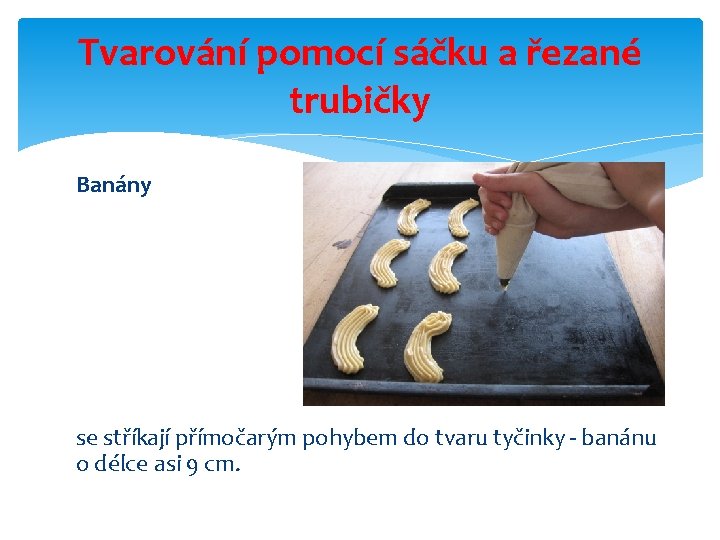 Tvarování pomocí sáčku a řezané trubičky

Banány

se stříkají přímočarým pohybem do tvaru tyčinky - banánu o délce asi 9 cm.